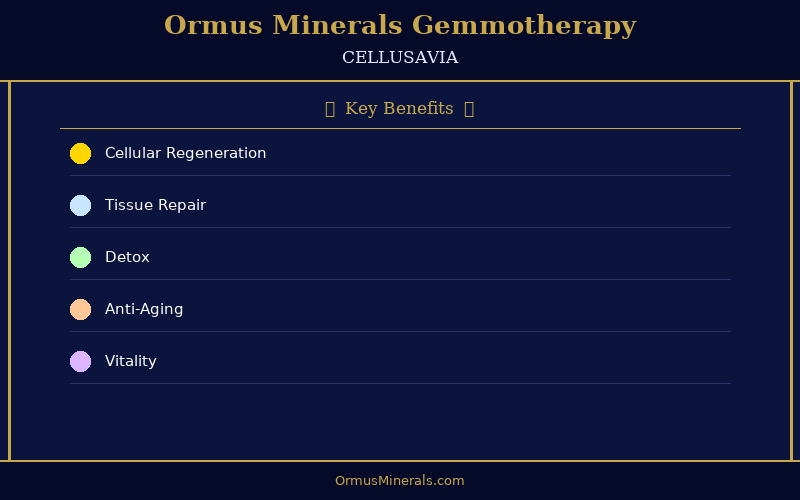 Ormus Minerals Gemmotherapy

CELLUSAVIA

Key Benefits

Cellular Regeneration

Tissue Repair

Detox

Anti-Aging

Vitality

OrmusMinerals.com